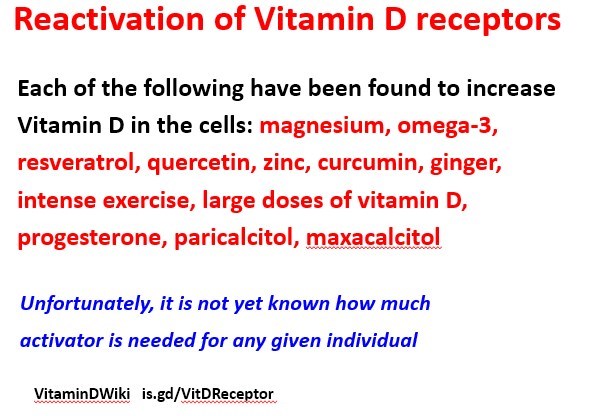 Reactivation of Vitamin D receptors

Each of the following have been found to increase Vitamin D in the cells: magnesium, omega-3, resveratrol, quercetin, zinc, curcumin, ginger, intense exercise, large doses of vitamin D, progesterone, paricalcitol, maxacalcitol

Unfortunately, it is not yet known how much activator is needed for any given individual

VitaminDWiki is.gd/VitDReceptor